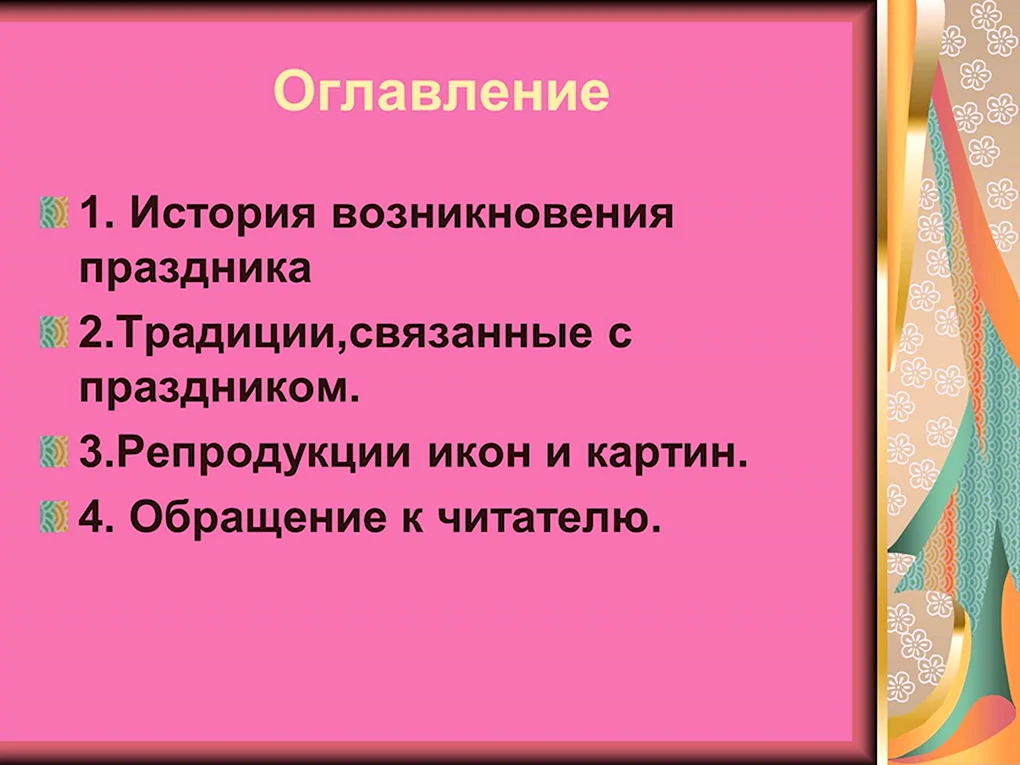 Оглавление

1. История возникновения праздника

2.Традиции,связанные с праздником.

3.Репродукции икон и картин.

4. Обращение к читателю.